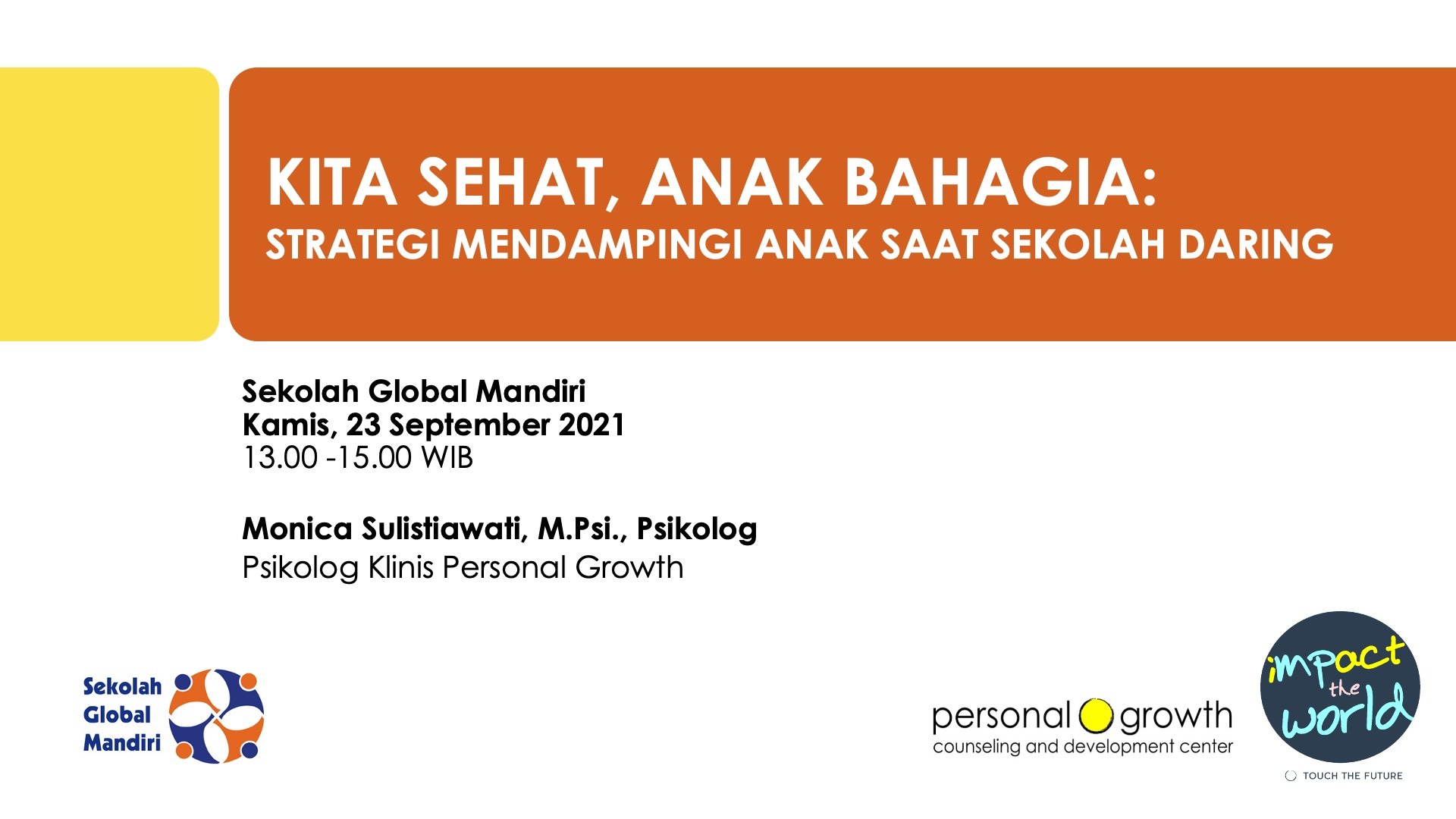 KITA SEHAT, ANAK BAHAGIA:
STRATEGI MENDAMPINGI ANAK SAAT SEKOLAH DARING

Sekolah Global Mandiri
Kamis, 23 September 2021
13.00 -15.00 WIB

Monica Sulistiawati, M.Psi., Psikolog
Psikolog Klinis Personal Growth

Sekolah Global Mandiri

personal growth
counseling and development center

impact the world

TOUCH THE FUTURE